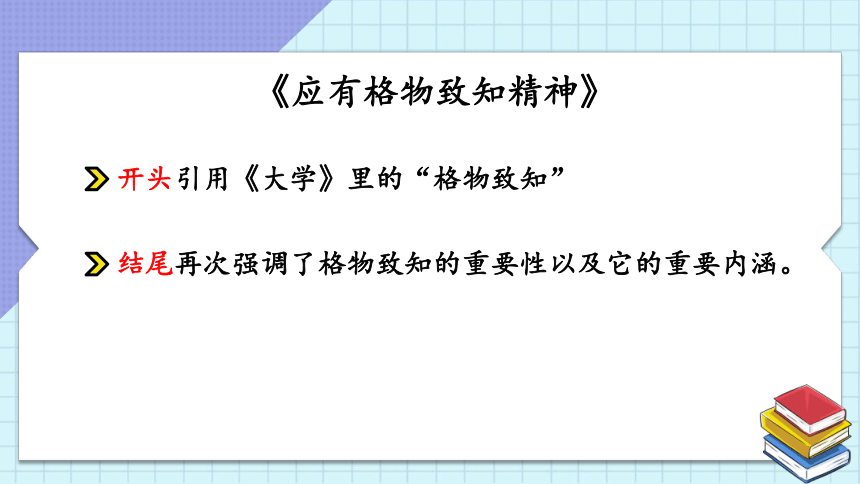 《应有格物致知精神》

开头引用《大学》里的“格物致知”

结尾再次强调了格物致知的重要性以及它的重要内涵。